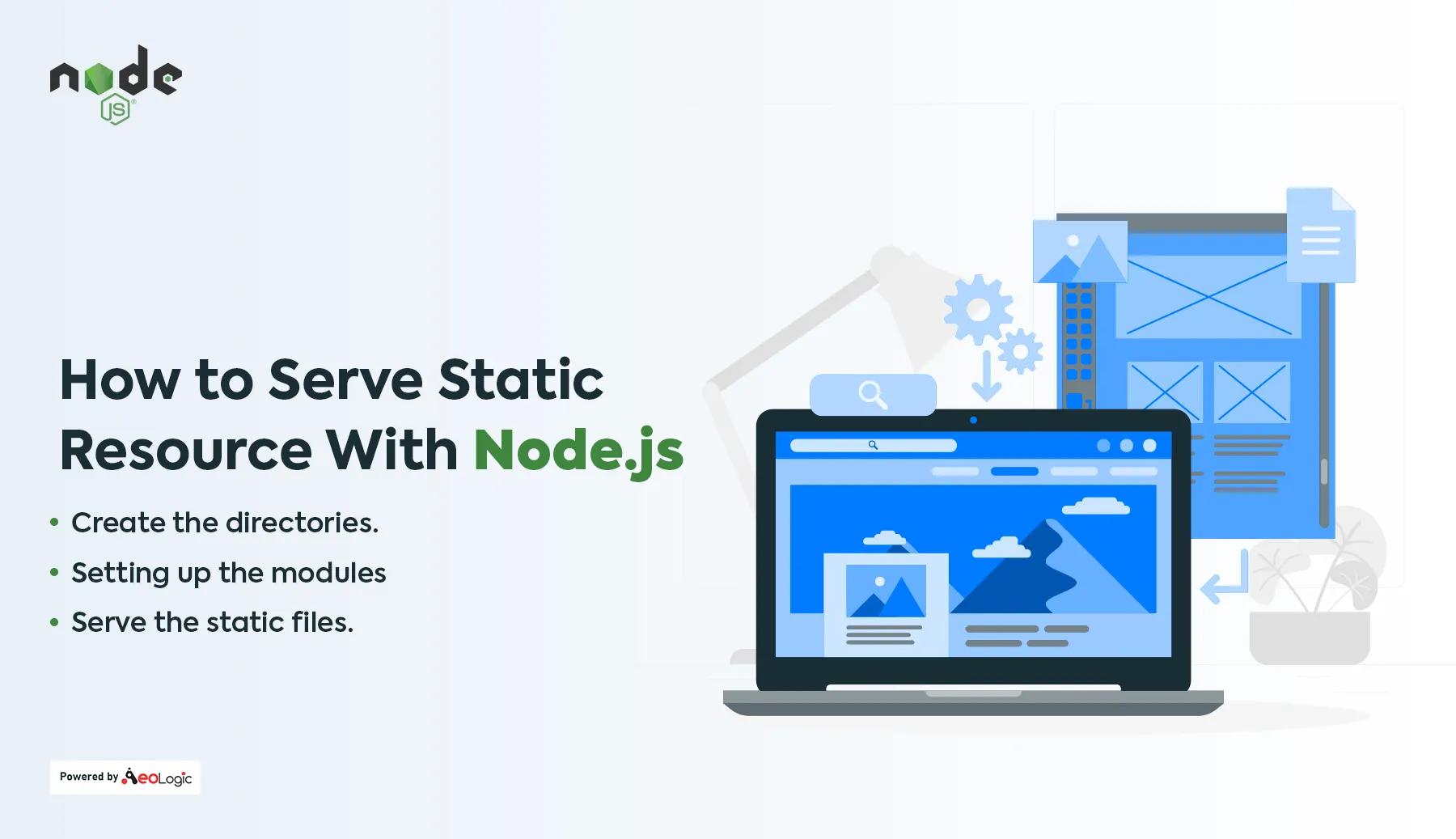 node
JS

How to Serve Static Resource With Node.js

• Create the directories.
• Setting up the modules
• Serve the static files.

Powered by AeoLogic